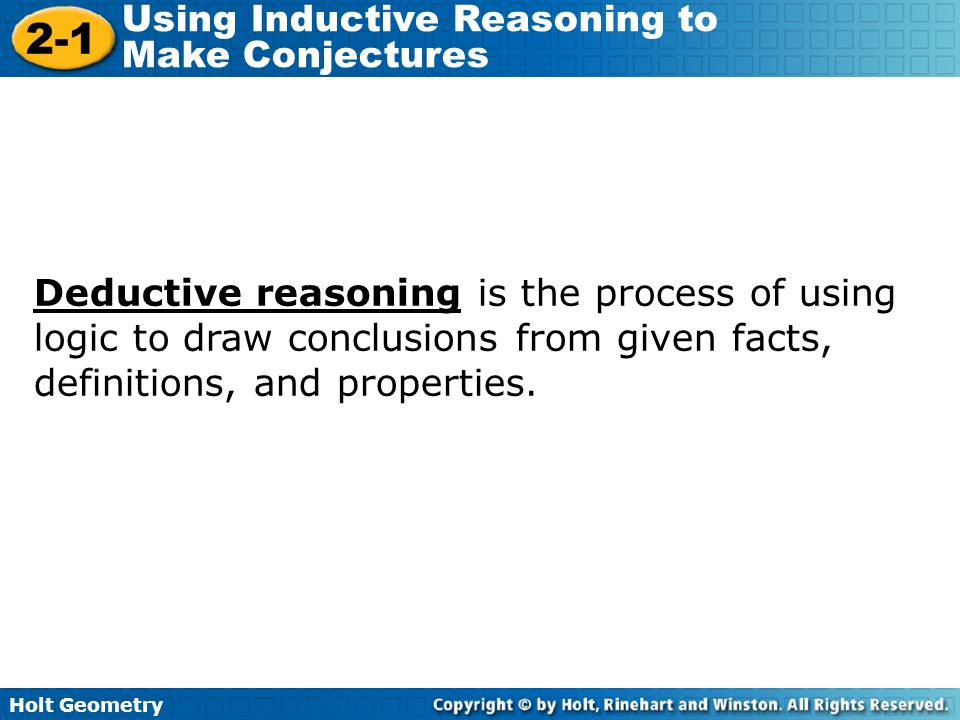 2-1 Using Inductive Reasoning to Make Conjectures

Deductive reasoning is the process of using logic to draw conclusions from given facts, definitions, and properties.

Holt Geometry

Copyright © by Holt, Rinehart and Winston. All Rights Reserved.